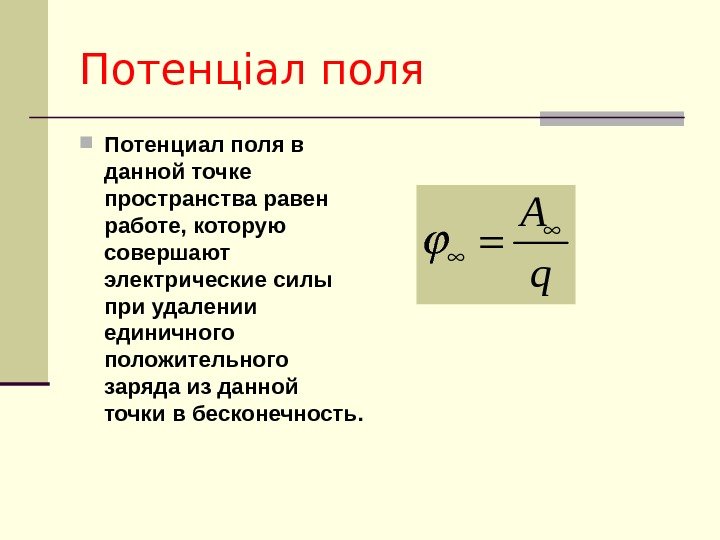 Потенціал поля

Потенциал поля в данной точке пространства равен работе, которую совершают электрические силы при удалении единичного положительного заряда из данной точки в бесконечность.

$\varphi_\infty = \frac{A_\infty}{q}$